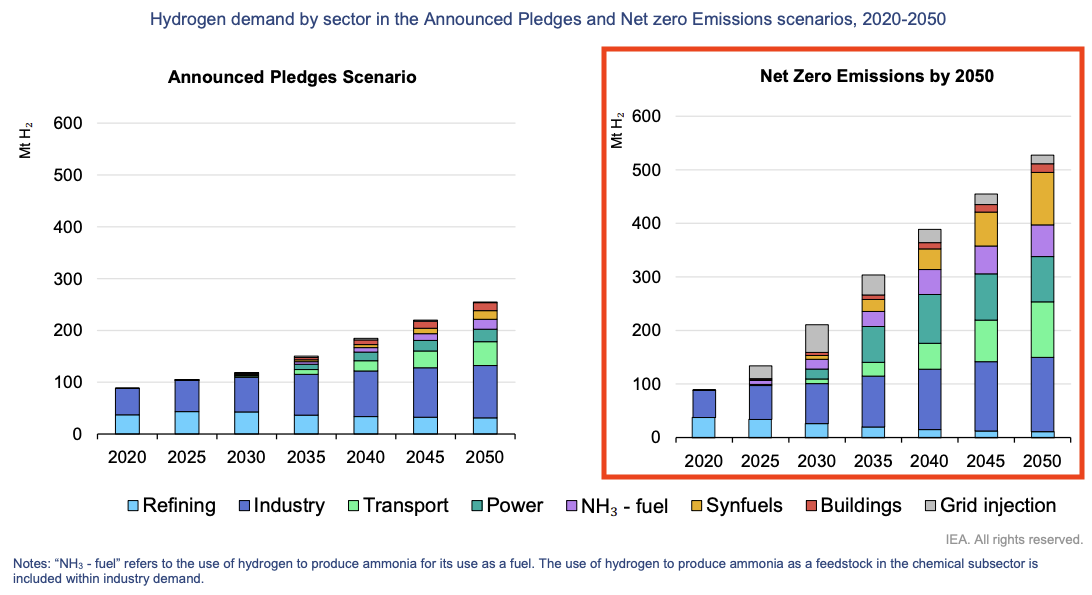 Hydrogen demand by sector in the Announced Pledges and Net zero Emissions scenarios, 2020-2050

Announced Pledges Scenario

Mt $H_2$

600
500
400
300
200
100
0

2020 2025 2030 2035 2040 2045 2050

Net Zero Emissions by 2050

Mt $H_2$

600
500
400
300
200
100
0

2020 2025 2030 2035 2040 2045 2050

Refining Industry Transport Power $NH_3$ - fuel Synfuels Buildings Grid injection

IEA. All rights reserved.

Notes: "$NH_3$ - fuel" refers to the use of hydrogen to produce ammonia for its use as a fuel. The use of hydrogen to produce ammonia as a feedstock in the chemical subsector is included within industry demand.